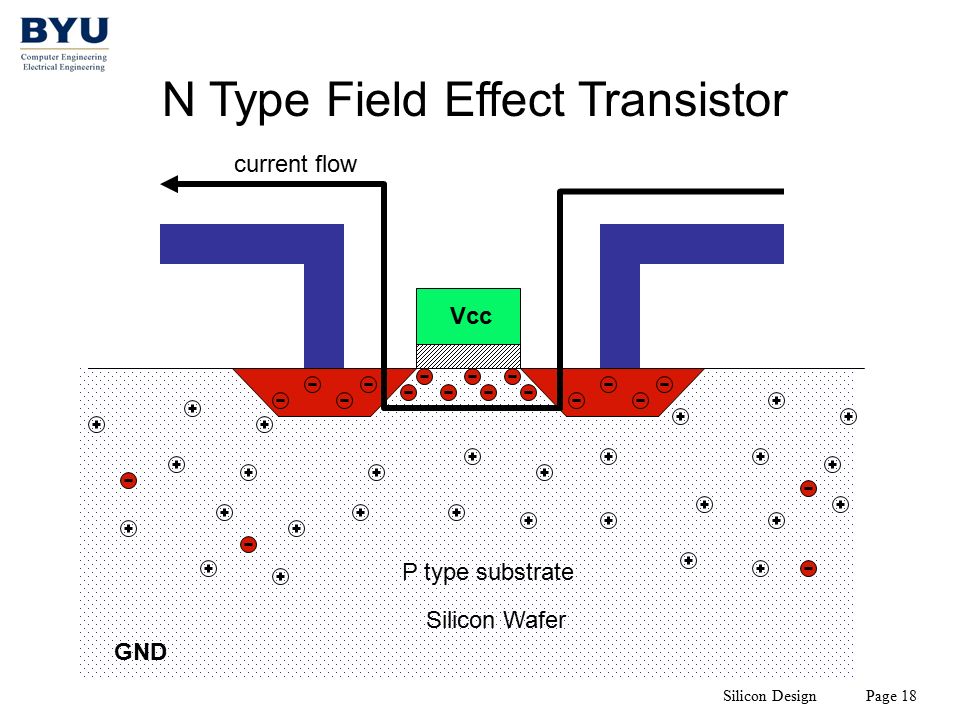 BYU
Computer Engineering
Electrical Engineering

N Type Field Effect Transistor

current flow

Vcc

P type substrate

Silicon Wafer

GND

Silicon Design Page 18